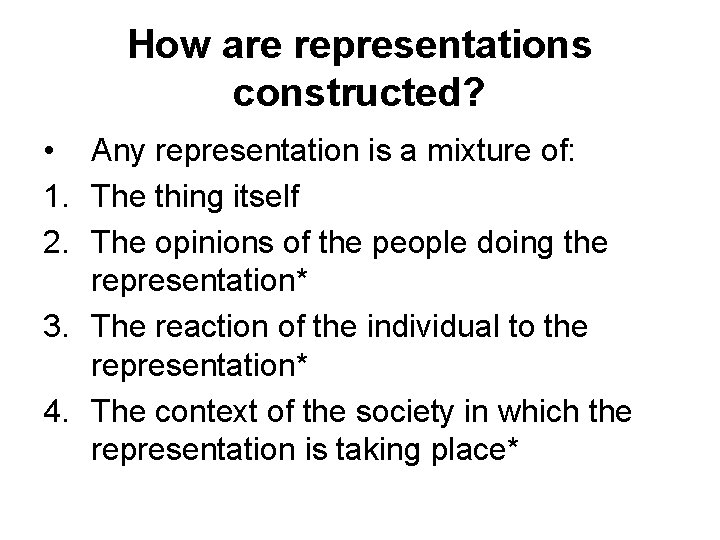 How are representations constructed?

• Any representation is a mixture of:
1. The thing itself
2. The opinions of the people doing the representation*
3. The reaction of the individual to the representation*
4. The context of the society in which the representation is taking place*